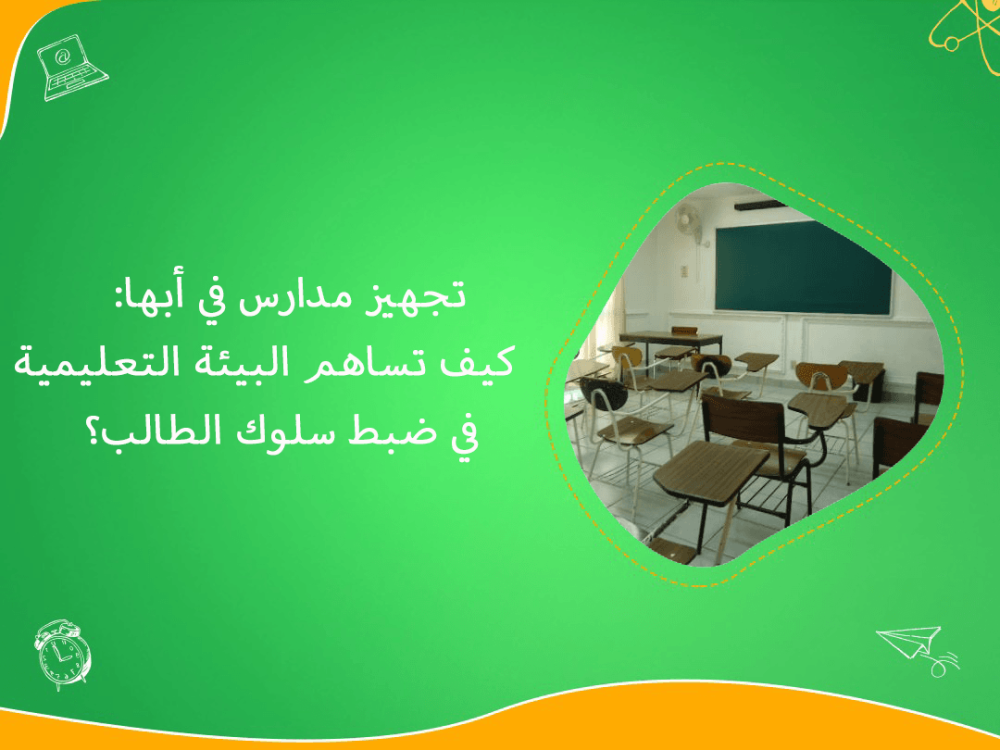 تجهيز مدارس في أبها:
كيف تساهم البيئة التعليمية
في ضبط سلوك الطالب؟